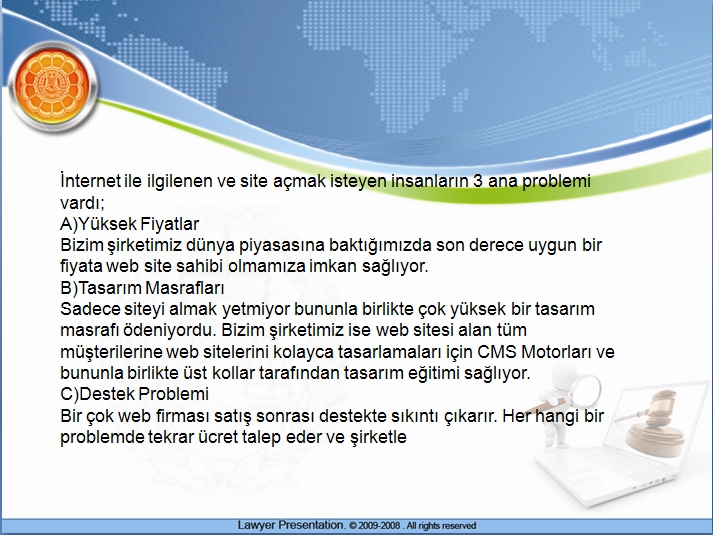 İnternet ile ilgilenen ve site açmak isteyen insanların 3 ana problemi vardı;
A)Yüksek Fiyatlar
Bizim şirketimiz dünya piyasasına baktığımızda son derece uygun bir fiyata web site sahibi olmamıza imkan sağlıyor.
B)Tasarım Masrafları
Sadece siteyi almak yetmiyor bununla birlikte çok yüksek bir tasarım masrafı ödeniyordu. Bizim şirketimiz ise web sitesi alan tüm müşterilerine web sitelerini kolayca tasarlamaları için CMS Motorları ve bununla birlikte üst kollar tarafından tasarım eğitimi sağlıyor.
C)Destek Problemi
Bir çok web firması satış sonrası destekte sıkıntı çıkarır. Her hangi bir problemde tekrar ücret talep eder ve şirketle

Lawyer Presentation. © 2009-2008 . All rights reserved